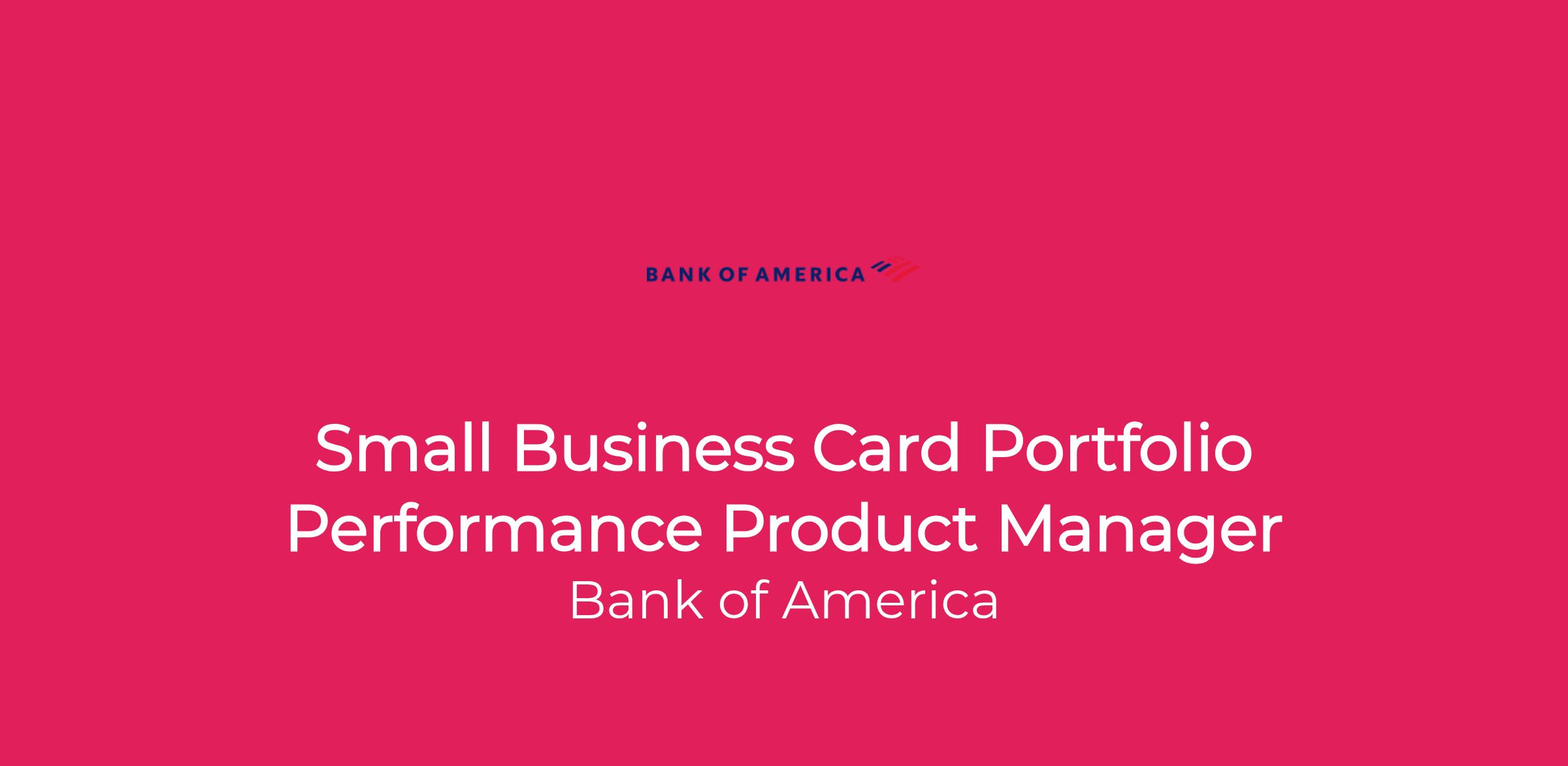 BANK OF AMERICA

Small Business Card Portfolio Performance Product Manager

Bank of America